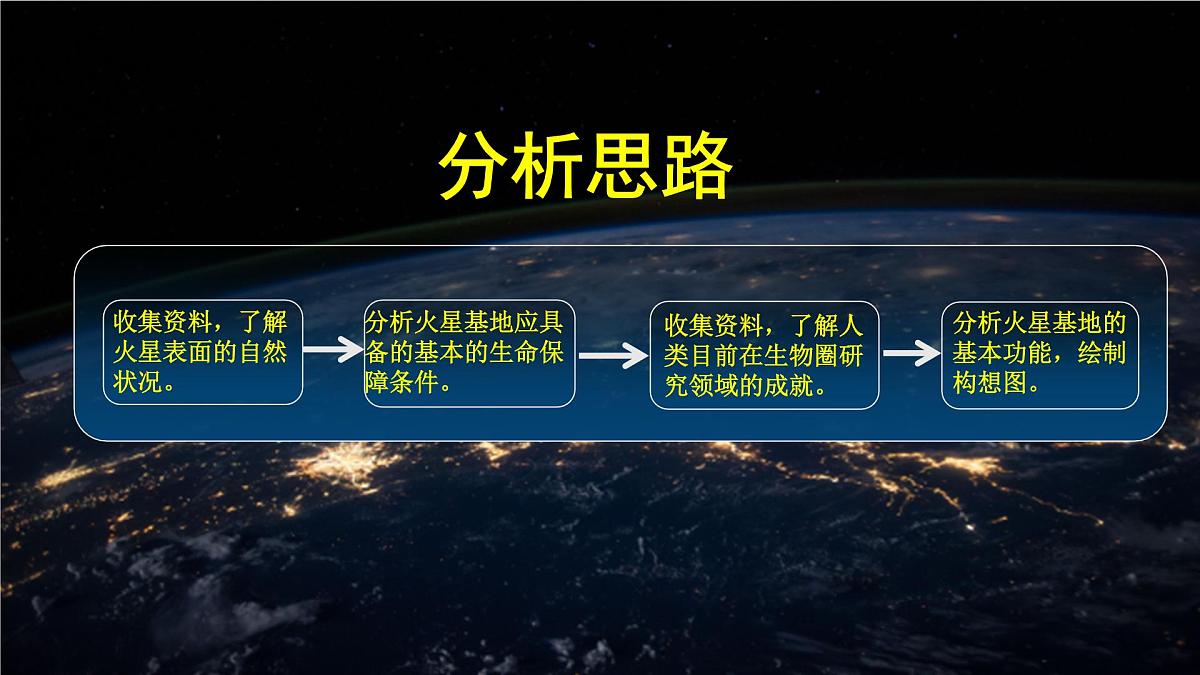 分析思路

收集资料，了解火星表面的自然状况。

分析火星基地应具备的基本的生命保障条件。

收集资料，了解人类目前在生物圈研究领域的成就。

分析火星基地的基本功能，绘制构想图。